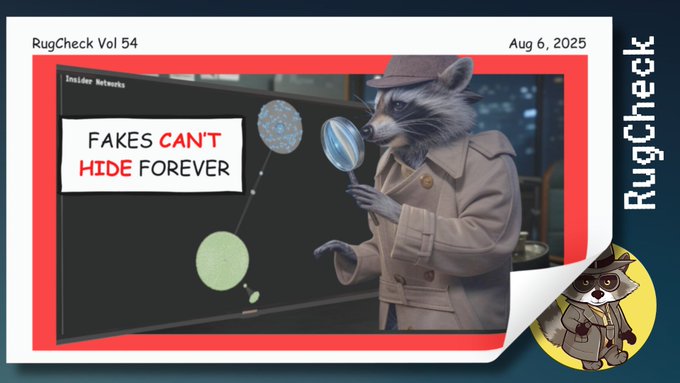 RugCheck Vol 54

Aug 6, 2025

Insider Networks

FAKES CAN'T HIDE FOREVER

RugCheck